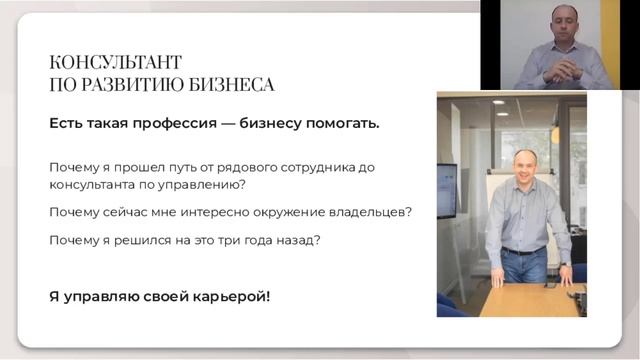 КОНСУЛЬТАНТ
ПО РАЗВИТИЮ БИЗНЕСА

Есть такая профессия — бизнесу помогать.

Почему я прошел путь от рядового сотрудника до консультанта по управлению?

Почему сейчас мне интересно окружение владельцев?

Почему я решился на это три года назад?

Я управляю своей карьерой!